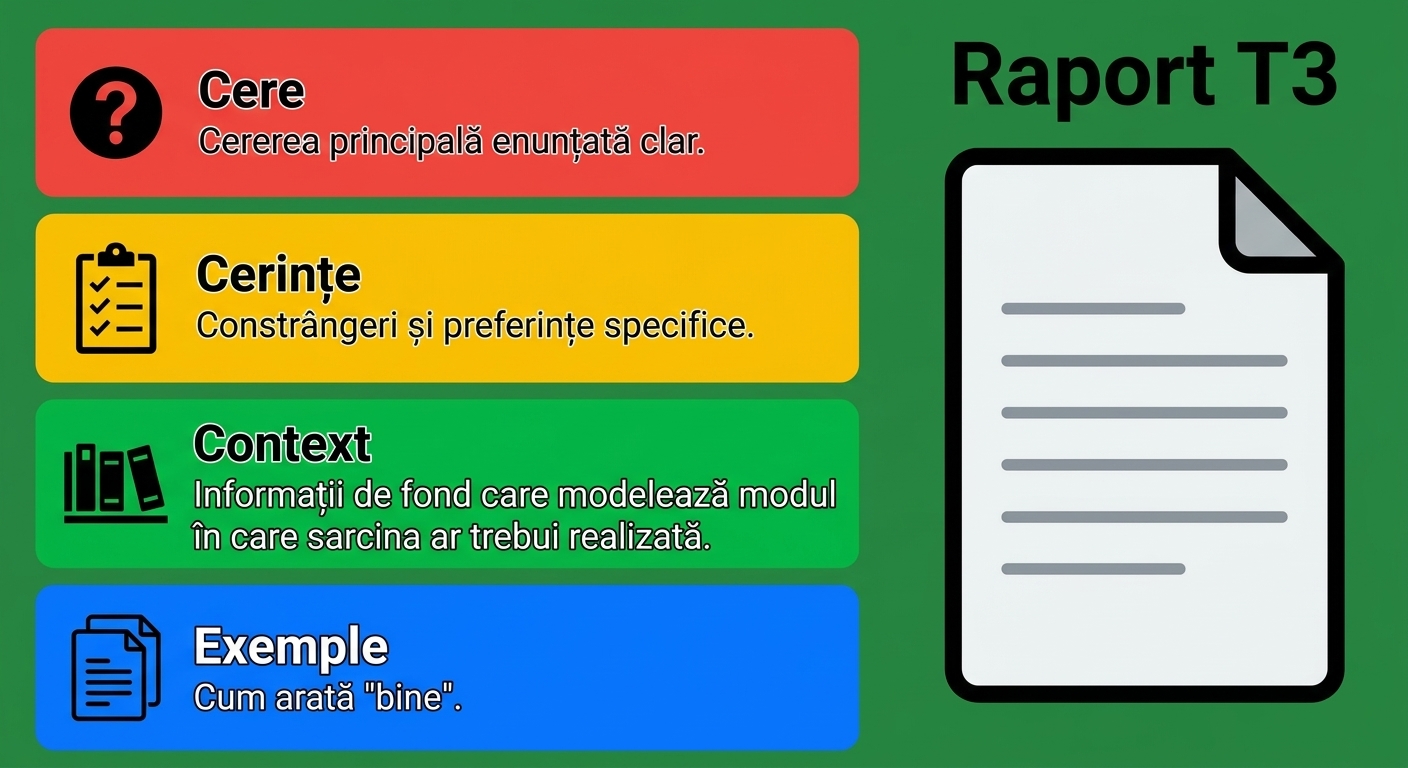 Cere
Cererea principală enunțată clar.

Cerințe
Constrângeri și preferințe specifice.

Context
Informații de fond care modelează modul în care sarcina ar trebui realizată.

Exemple
Cum arată "bine".

Raport T3